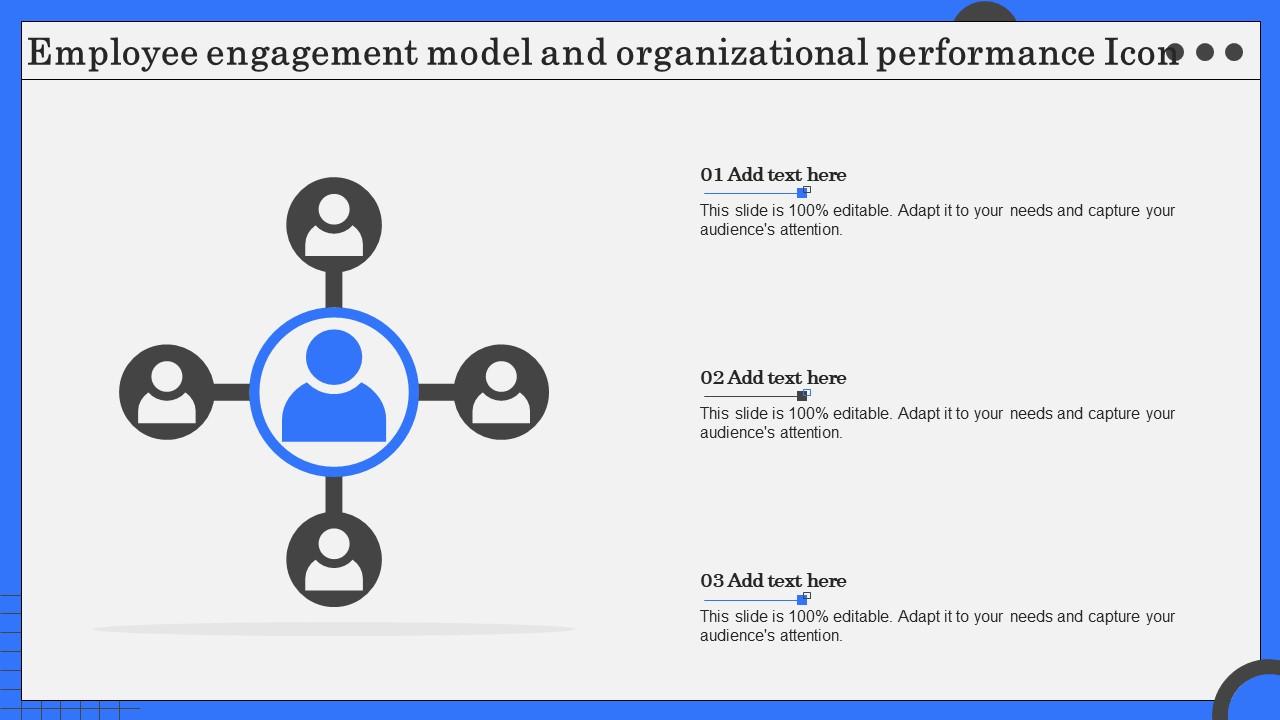 Employee engagement model and organizational performance Icon

01 Add text here

This slide is 100% editable. Adapt it to your needs and capture your audience's attention.

02 Add text here

This slide is 100% editable. Adapt it to your needs and capture your audience's attention.

03 Add text here

This slide is 100% editable. Adapt it to your needs and capture your audience's attention.